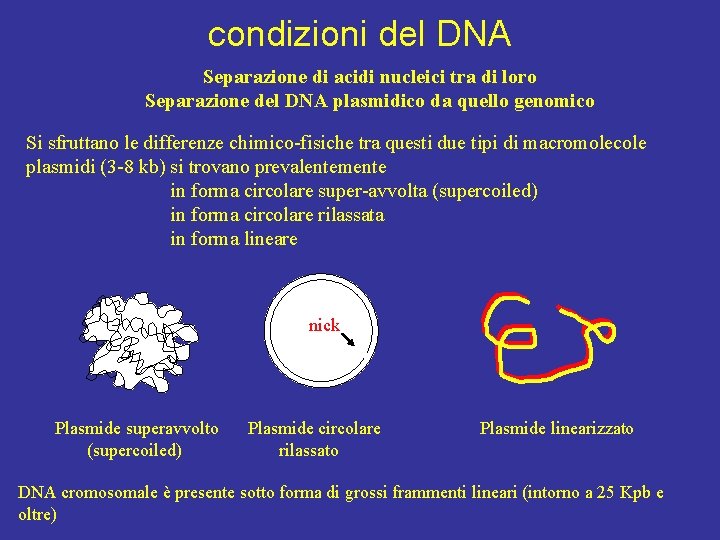 condizioni del DNA

Separazione di acidi nucleici tra di loro
Separazione del DNA plasmidico da quello genomico

Si sfruttano le differenze chimico-fisiche tra questi due tipi di macromolecole
plasmidi (3-8 kb) si trovano prevalentemente
in forma circolare super-avvolta (supercoiled)
in forma circolare rilassata
in forma lineare

nick

Plasmide superavvolto (supercoiled)

Plasmide circolare rilassato

Plasmide linearizzato

DNA cromosomale è presente sotto forma di grossi frammenti lineari (intorno a 25 Kpb e oltre)